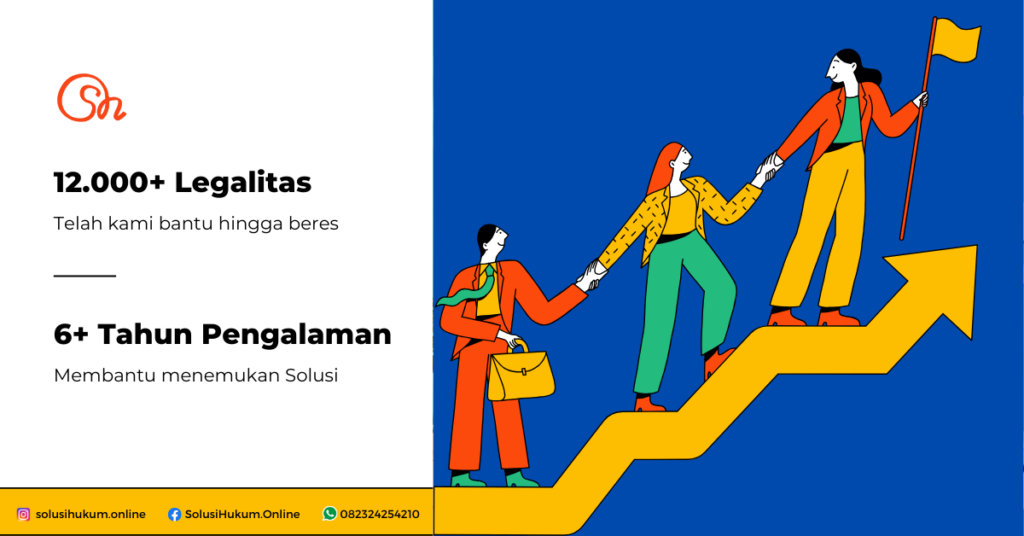 Sh

12.000+ Legalitas

Telah kami bantu hingga beres

6+ Tahun Pengalaman

Membantu menemukan Solusi

solusihukum.online SolusiHukum.Online 082324254210